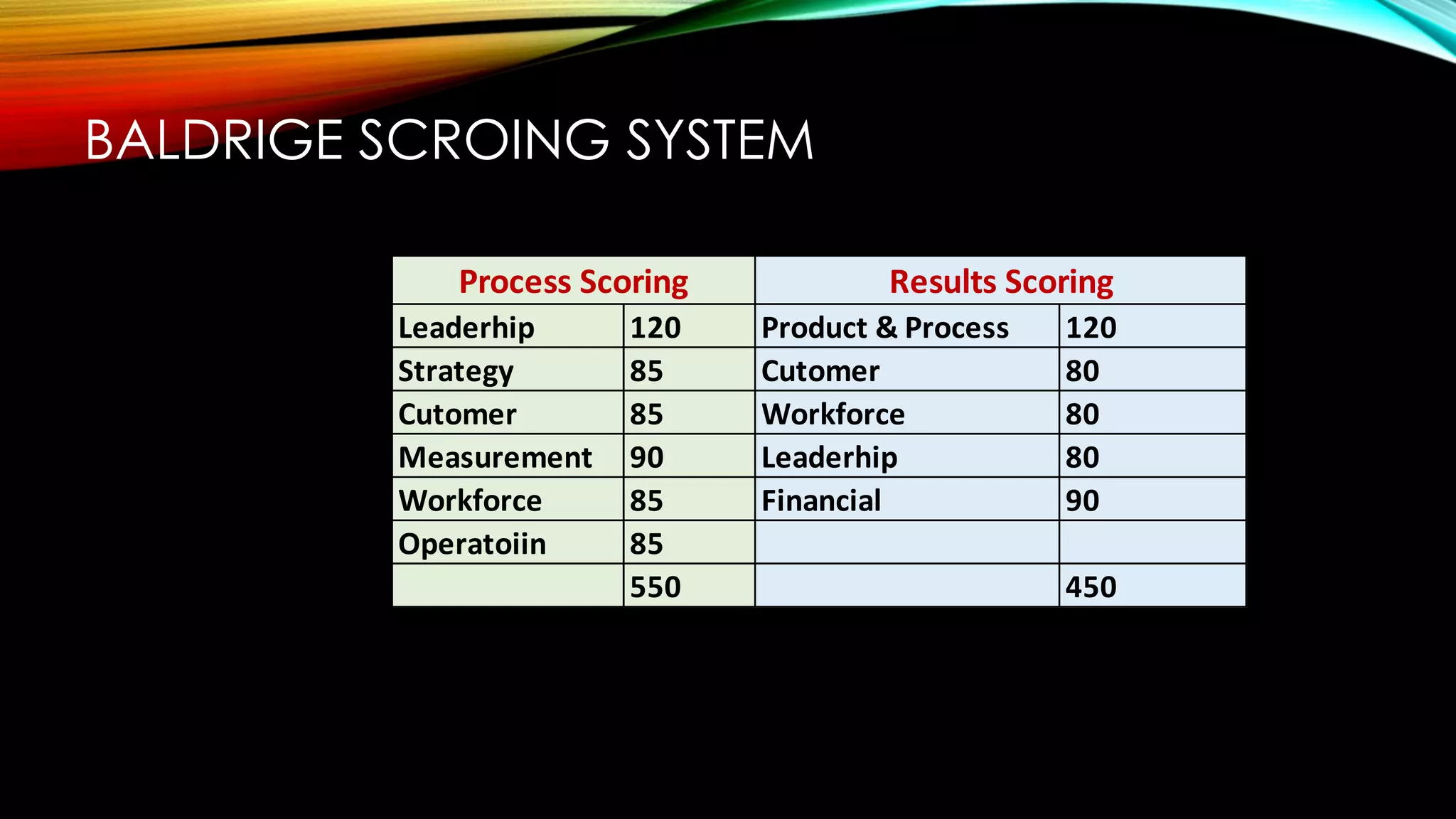 BALDRIGE SCROING SYSTEM

| Process Scoring | | Results Scoring | |
|---|---|---|---|
| Leaderhip | 120 | Product & Process | 120 |
| Strategy | 85 | Cutomer | 80 |
| Cutomer | 85 | Workforce | 80 |
| Measurement | 90 | Leaderhip | 80 |
| Workforce | 85 | Financial | 90 |
| Operatoiin | 85 | | |
| | 550 | | 450 |